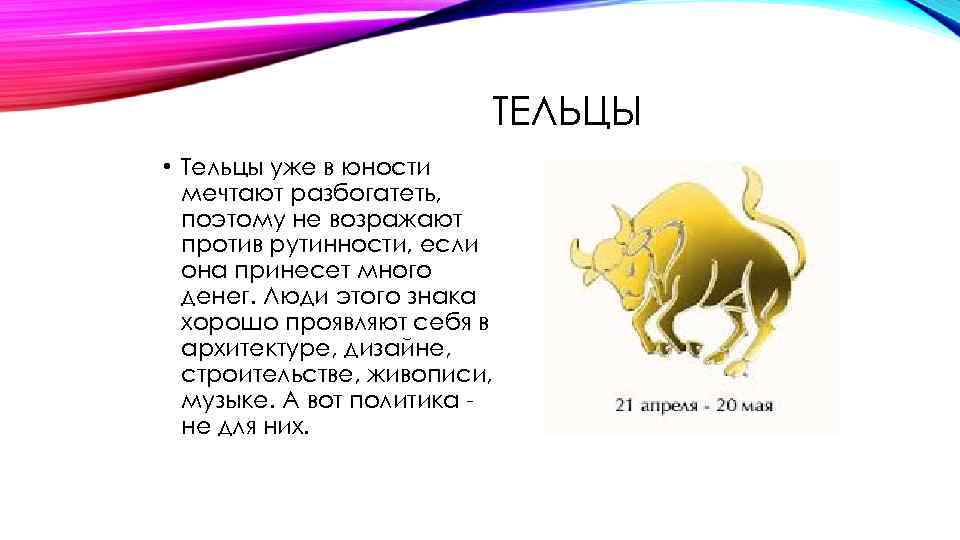 ТЕЛЬЦЫ

• Тельцы уже в юности мечтают разбогатеть, поэтому не возражают против рутинности, если она принесет много денег. Люди этого знака хорошо проявляют себя в архитектуре, дизайне, строительстве, живописи, музыке. А вот политика - не для них.

21 апреля - 20 мая